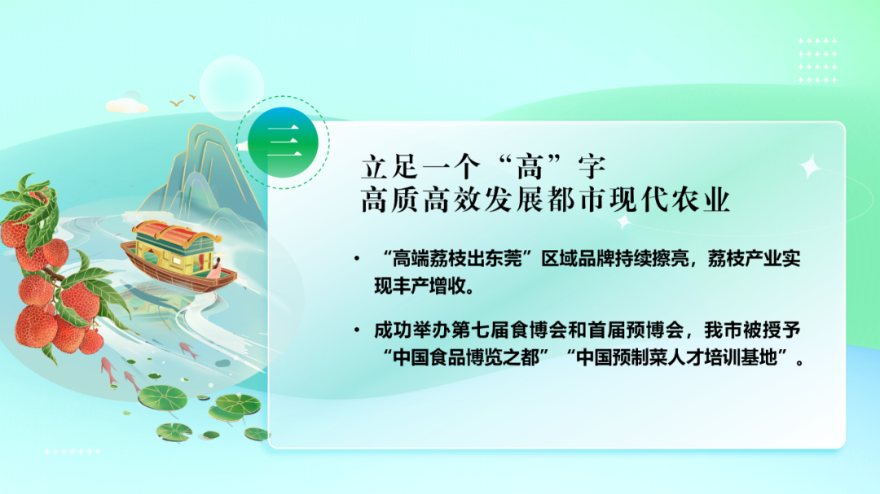 三

立足一个“高”字
高质高效发展都市现代农业

• “高端荔枝出东莞”区域品牌持续擦亮，荔枝产业实现丰产增收。

• 成功举办第七届食博会和首届预博会，我市被授予“中国食品博览之都”“中国预制菜人才培训基地”。